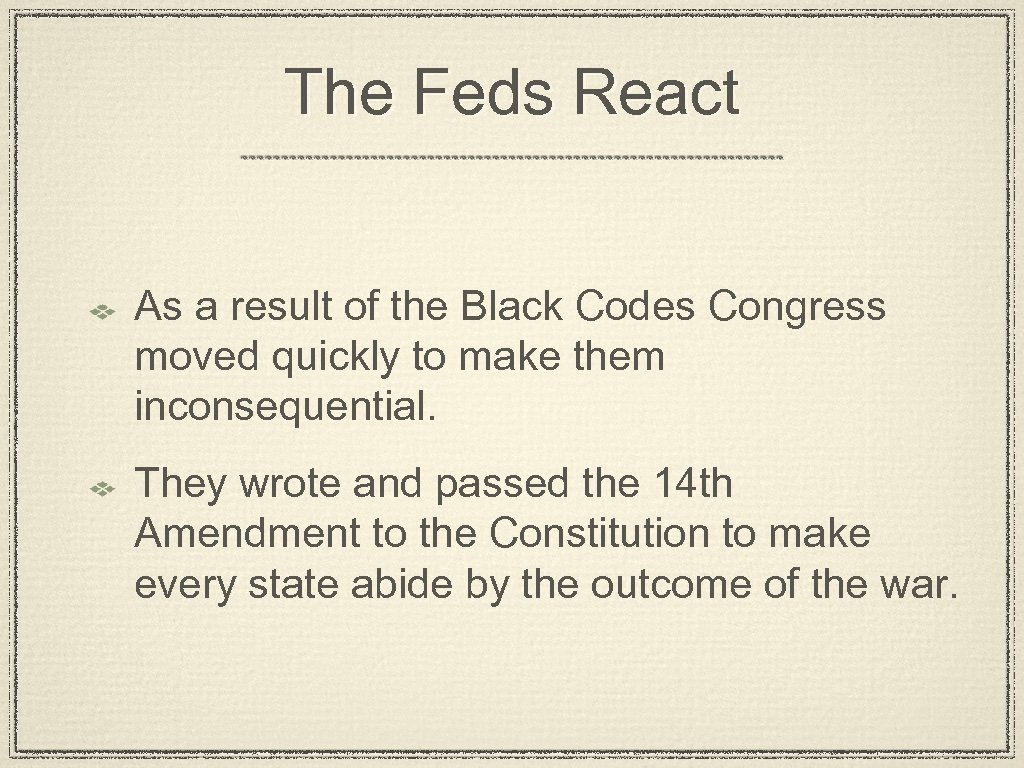 The Feds React

As a result of the Black Codes Congress moved quickly to make them inconsequential.

They wrote and passed the 14th Amendment to the Constitution to make every state abide by the outcome of the war.